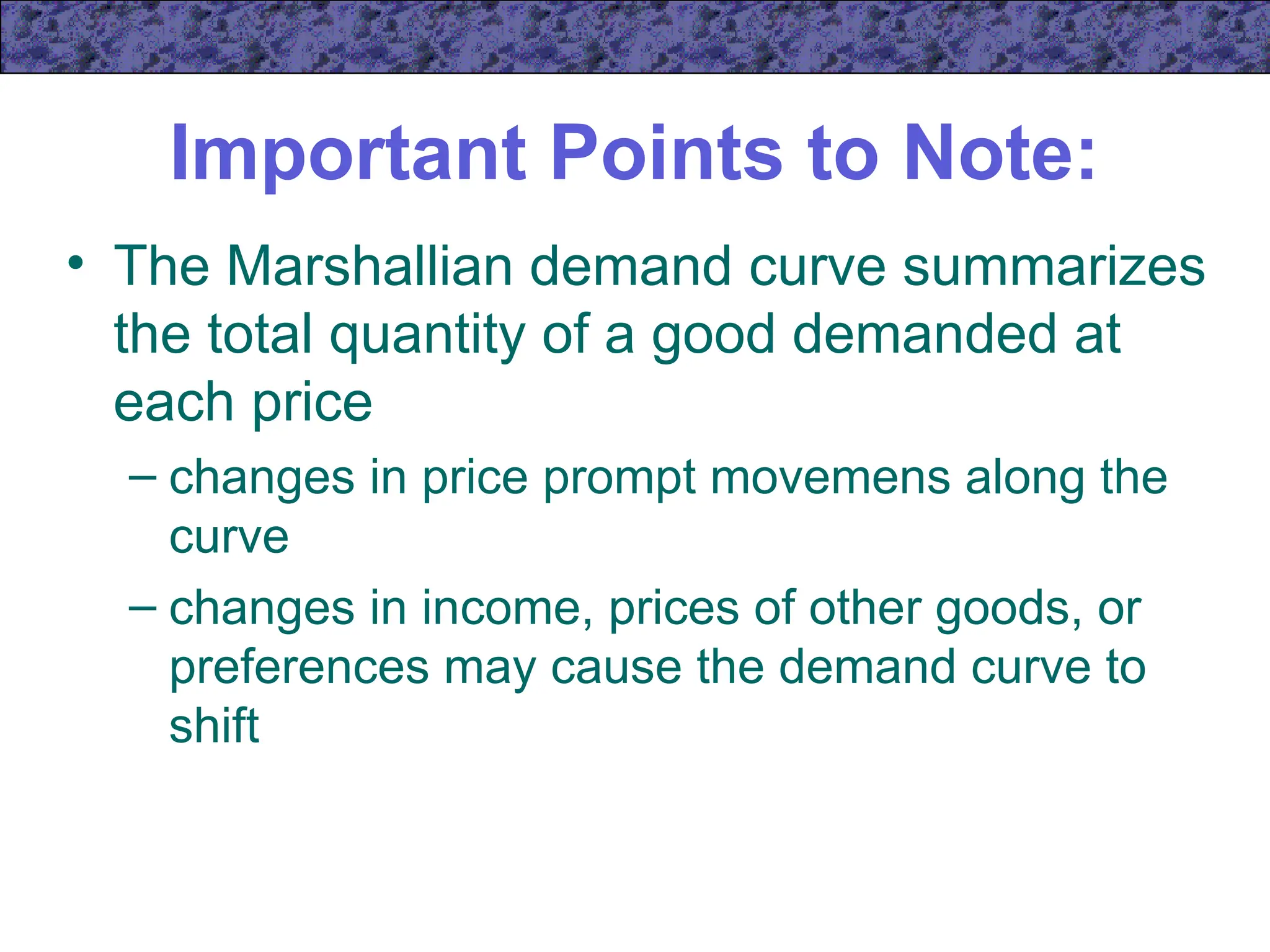 Important Points to Note:

• The Marshallian demand curve summarizes the total quantity of a good demanded at each price

– changes in price prompt movemens along the curve

– changes in income, prices of other goods, or preferences may cause the demand curve to shift